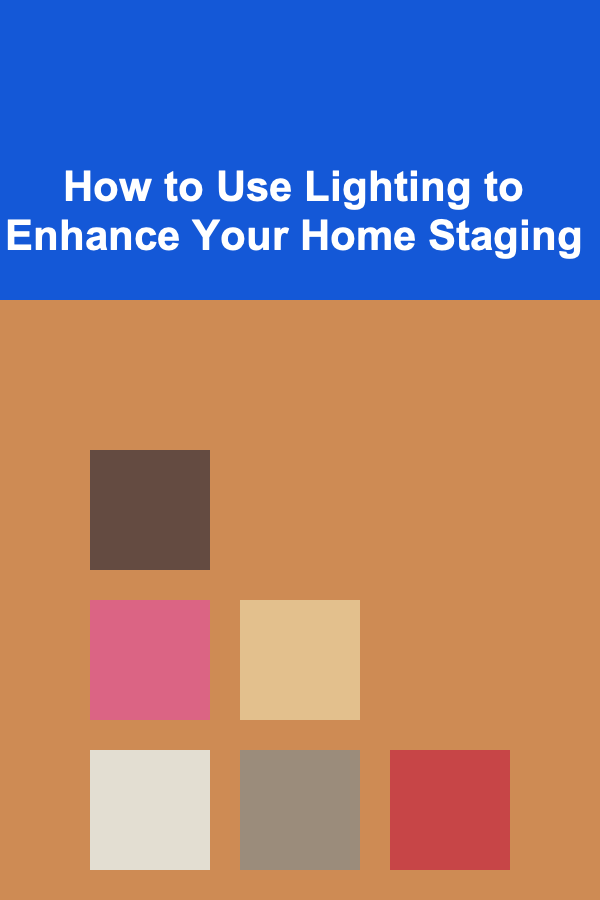 How to Use Lighting to Enhance Your Home Staging